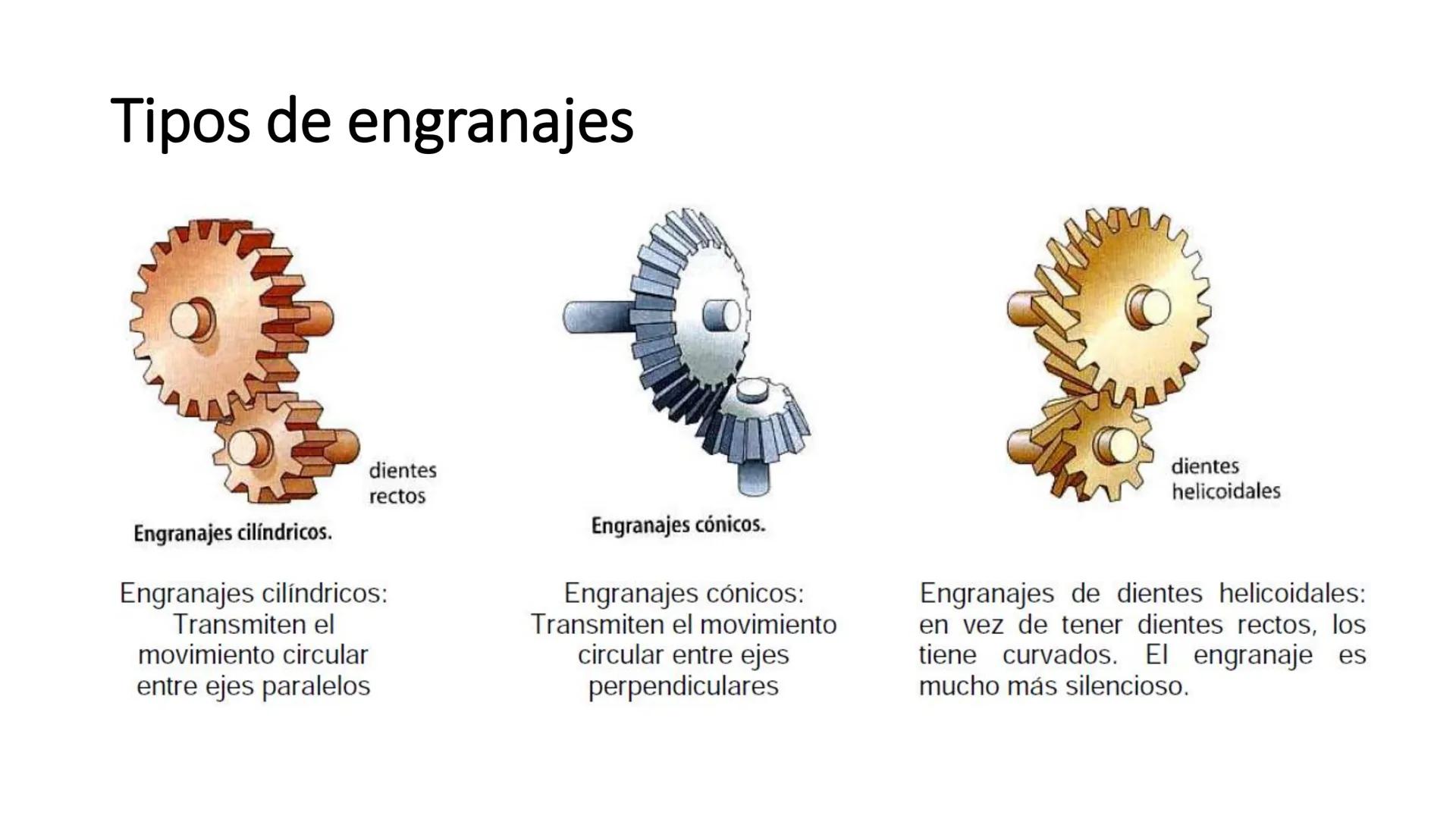 Tipos de engranajes

dientes rectos

Engranajes cilíndricos.

Engranajes cilíndricos: Transmiten el movimiento circular entre ejes paralelos

Engranajes cónicos.

Engranajes cónicos: Transmiten el movimiento circular entre ejes perpendiculares

dientes helicoidales

Engranajes de dientes helicoidales: en vez de tener dientes rectos, los tiene curvados. El engranaje es mucho más silencioso.